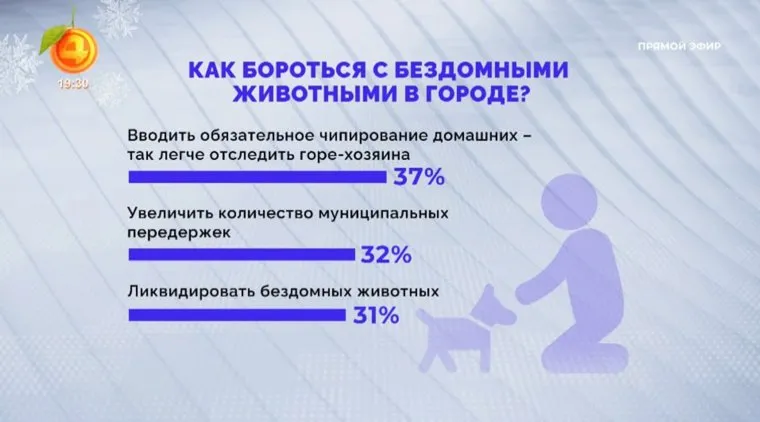 4
19:30

ПРЯМОЙ ЭФИР

КАК БОРОТЬСЯ С БЕЗДОМНЫМИ ЖИВОТНЫМИ В ГОРОДЕ?

Вводить обязательное чипирование домашних – так легче отследить горе-хозяина
37%

Увеличить количество муниципальных передержек
32%

Ликвидировать бездомных животных
31%